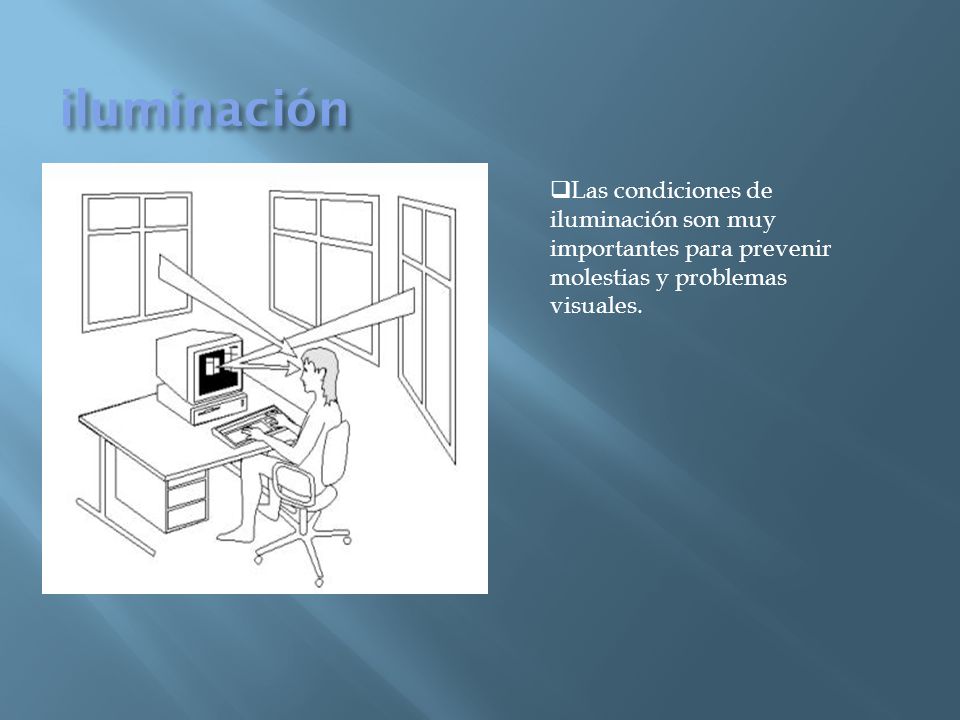 iluminación

❑Las condiciones de iluminación son muy importantes para prevenir molestias y problemas visuales.